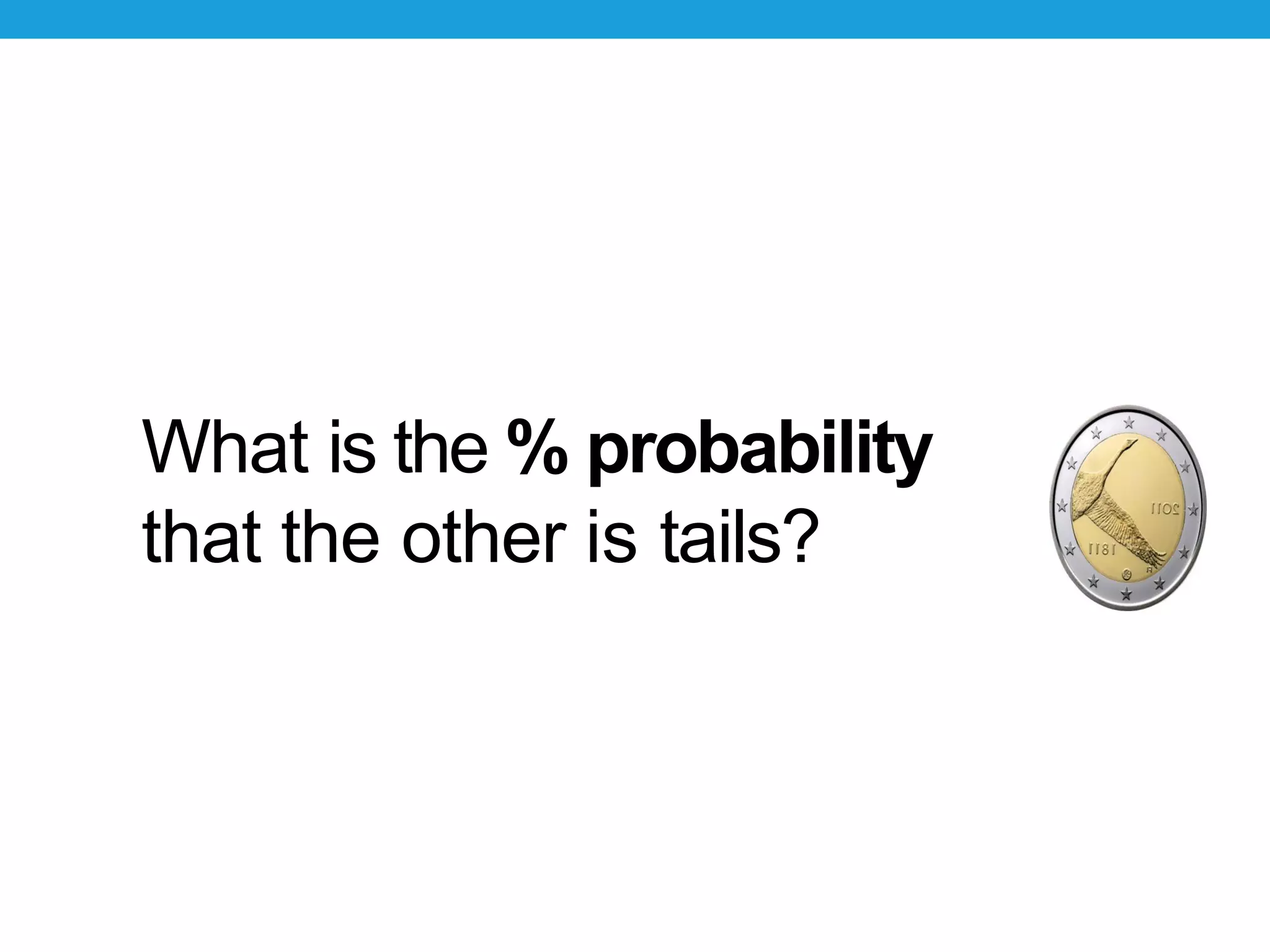 What is the % probability that the other is tails?

2011

1811